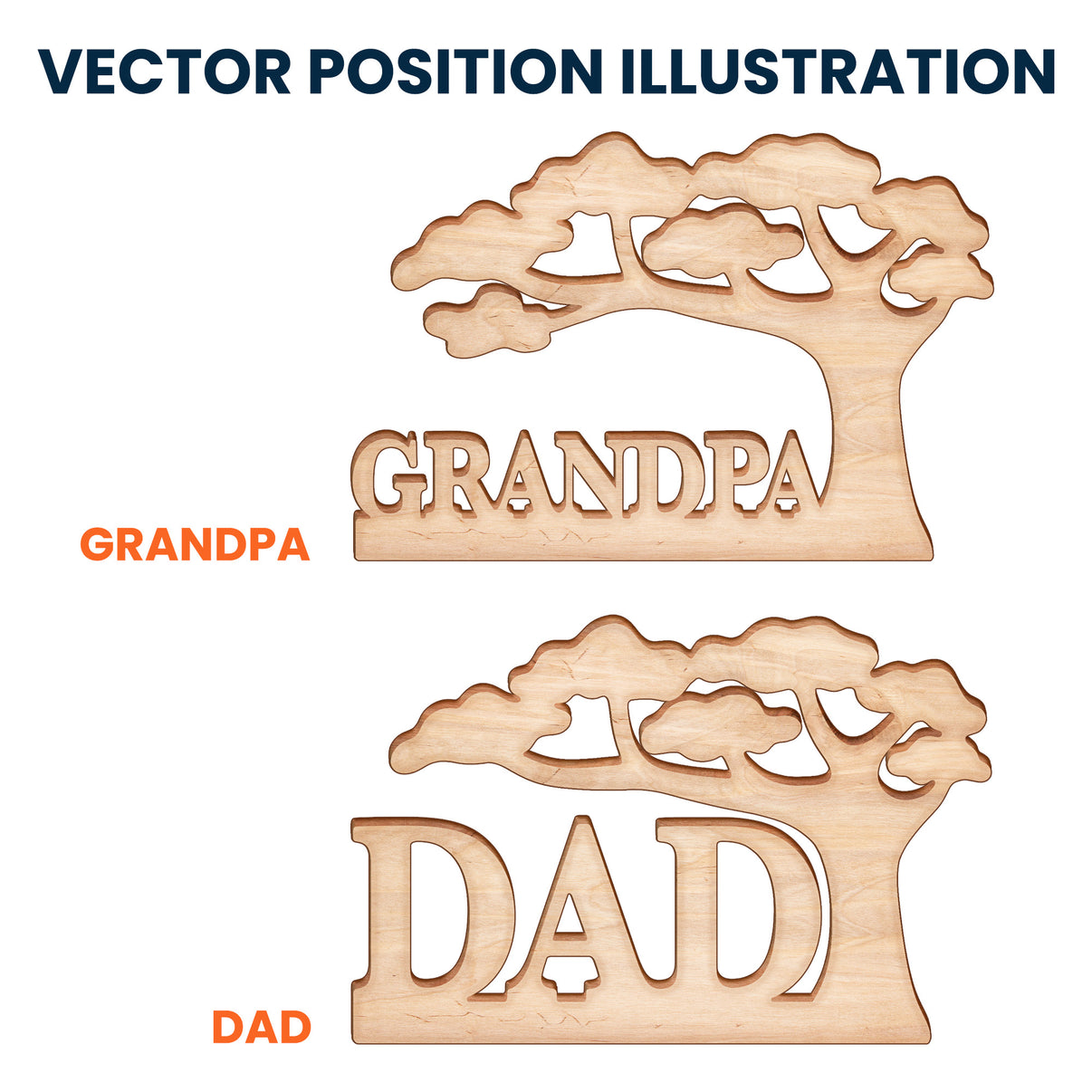 VECTOR POSITION ILLUSTRATION

GRANDPA

GRANDPA

DAD

DAD